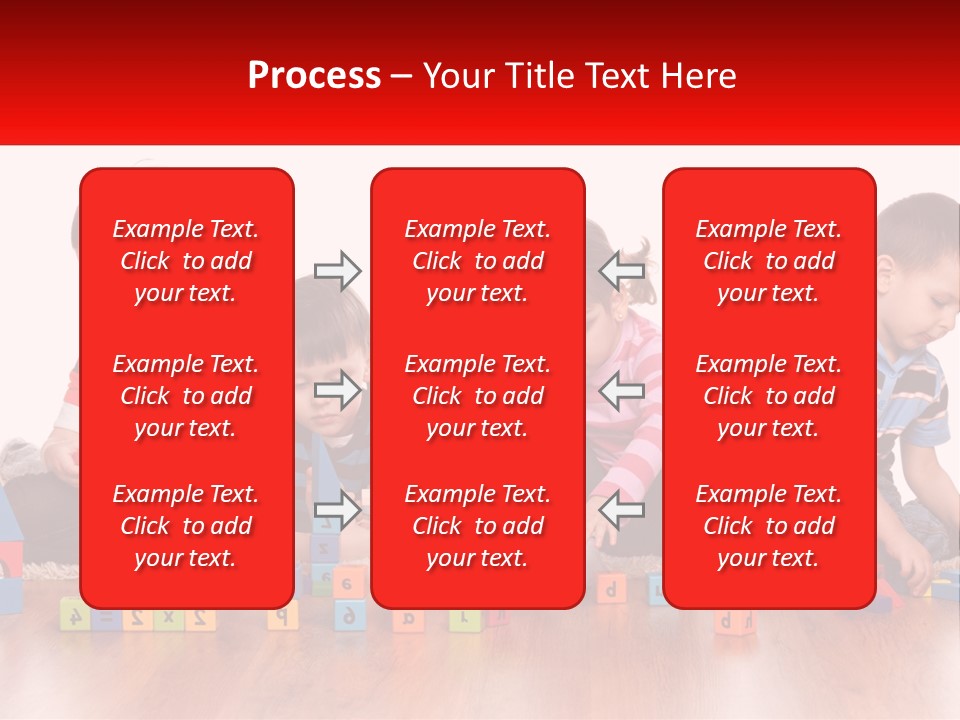 Process – Your Title Text Here

Example Text. Click to add your text.

Example Text. Click to add your text.

Example Text. Click to add your text.

Example Text. Click to add your text.

Example Text. Click to add your text.

Example Text. Click to add your text.

Example Text. Click to add your text.

Example Text. Click to add your text.

Example Text. Click to add your text.